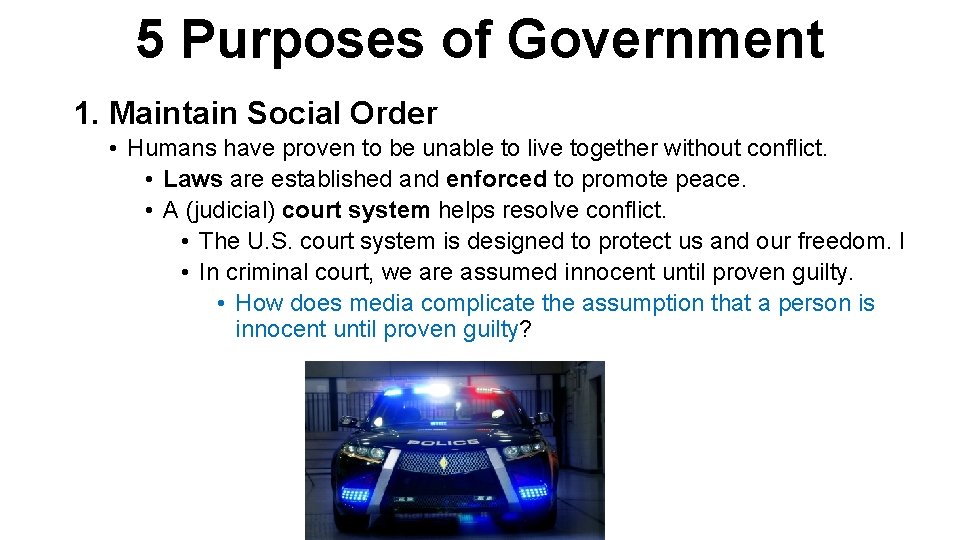 5 Purposes of Government

1. Maintain Social Order

• Humans have proven to be unable to live together without conflict.

• Laws are established and enforced to promote peace.

• A (judicial) court system helps resolve conflict.

• The U.S. court system is designed to protect us and our freedom. I

• In criminal court, we are assumed innocent until proven guilty.

• How does media complicate the assumption that a person is innocent until proven guilty?

POLICE